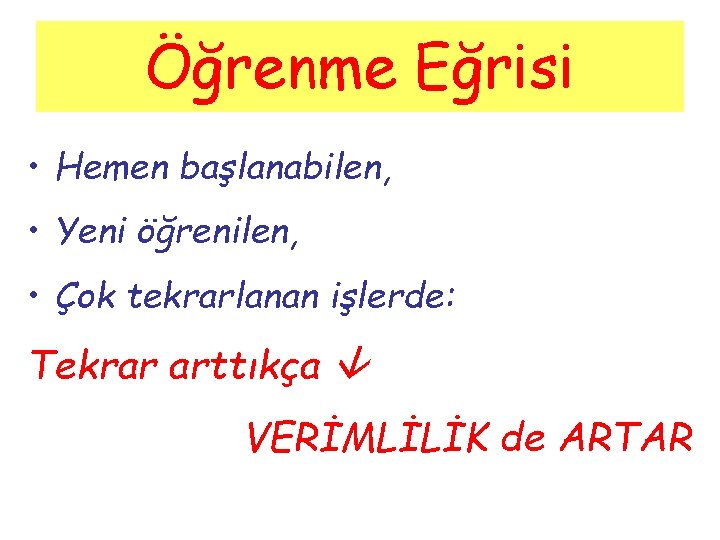 Öğrenme Eğrisi

• Hemen başlanabilen,

• Yeni öğrenilen,

• Çok tekrarlanan işlerde:

Tekrar arttıkça ↓

VERİMLİLİK de ARTAR